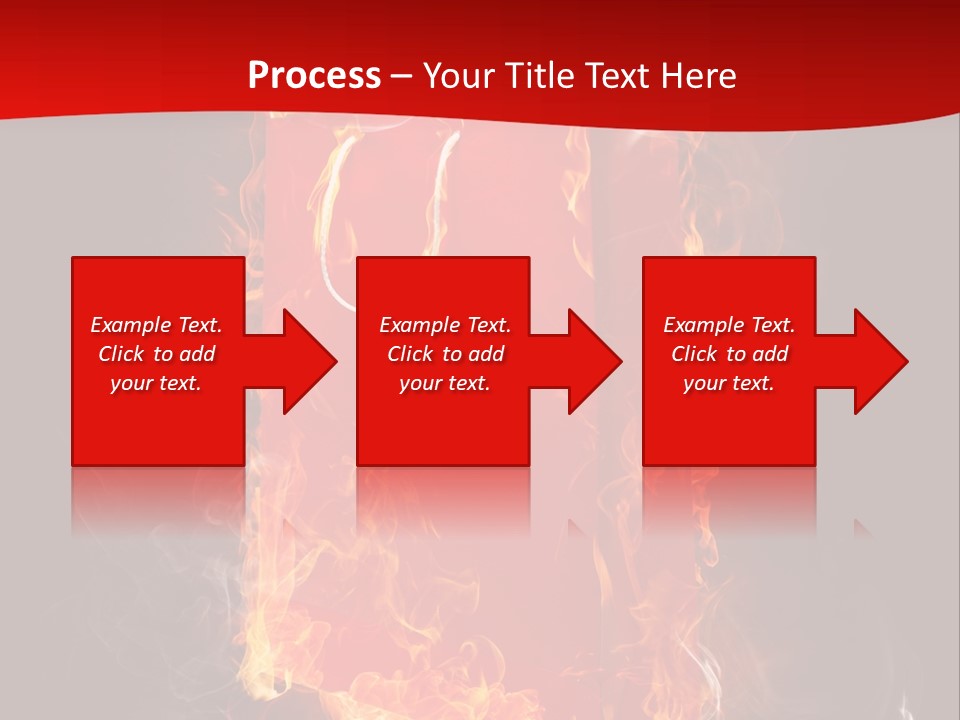 Process – Your Title Text Here

Example Text. Click to add your text.

Example Text. Click to add your text.

Example Text. Click to add your text.